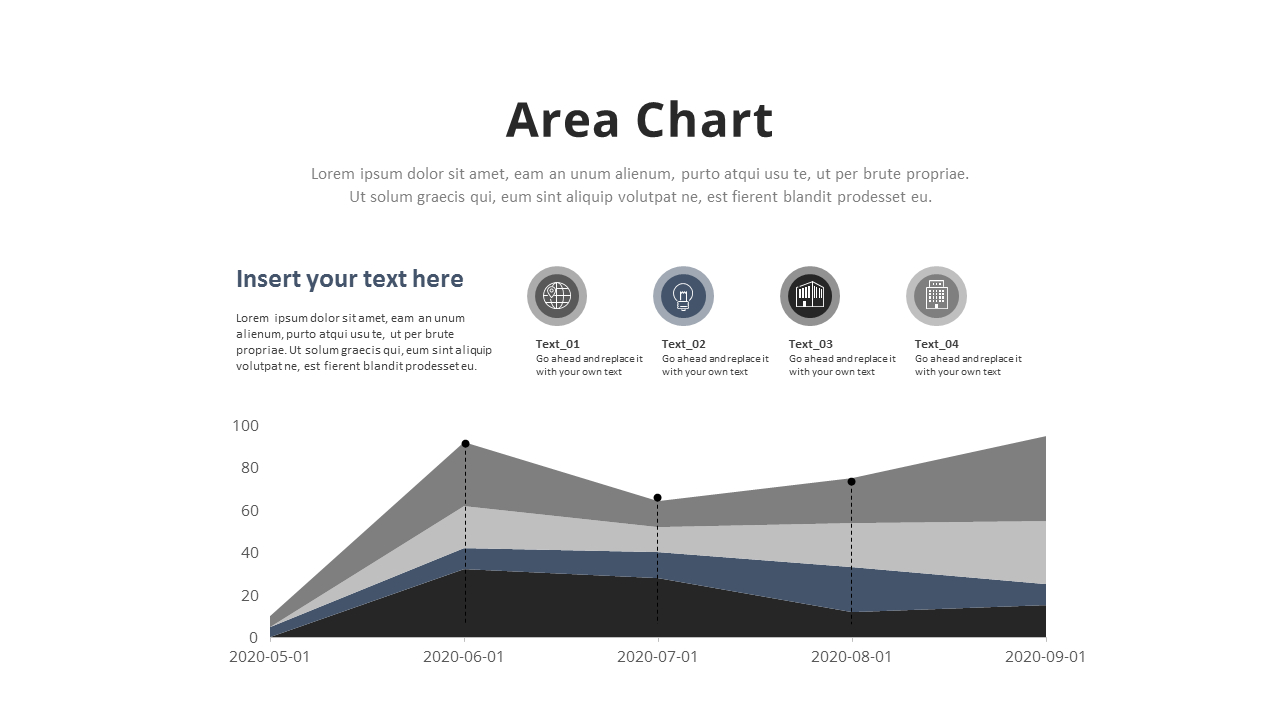 Area Chart

Lorem ipsum dolor sit amet, eam an unum alienum, purto atqui usu te, ut per brute propriae. Ut solum graecis qui, eum sint aliquip volutpat ne, est fierent blandit prodesset eu.

Insert your text here

Lorem ipsum dolor sit amet, eam an unum alienum, purto atqui usu te, ut per brute propriae. Ut solum graecis qui, eum sint aliquip volutpat ne, est fierent blandit prodesset eu.

Text_01
Go ahead and replace it with your own text

Text_02
Go ahead and replace it with your own text

Text_03
Go ahead and replace it with your own text

Text_04
Go ahead and replace it with your own text

100
80
60
40
20
0

2020-05-01
2020-06-01
2020-07-01
2020-08-01
2020-09-01